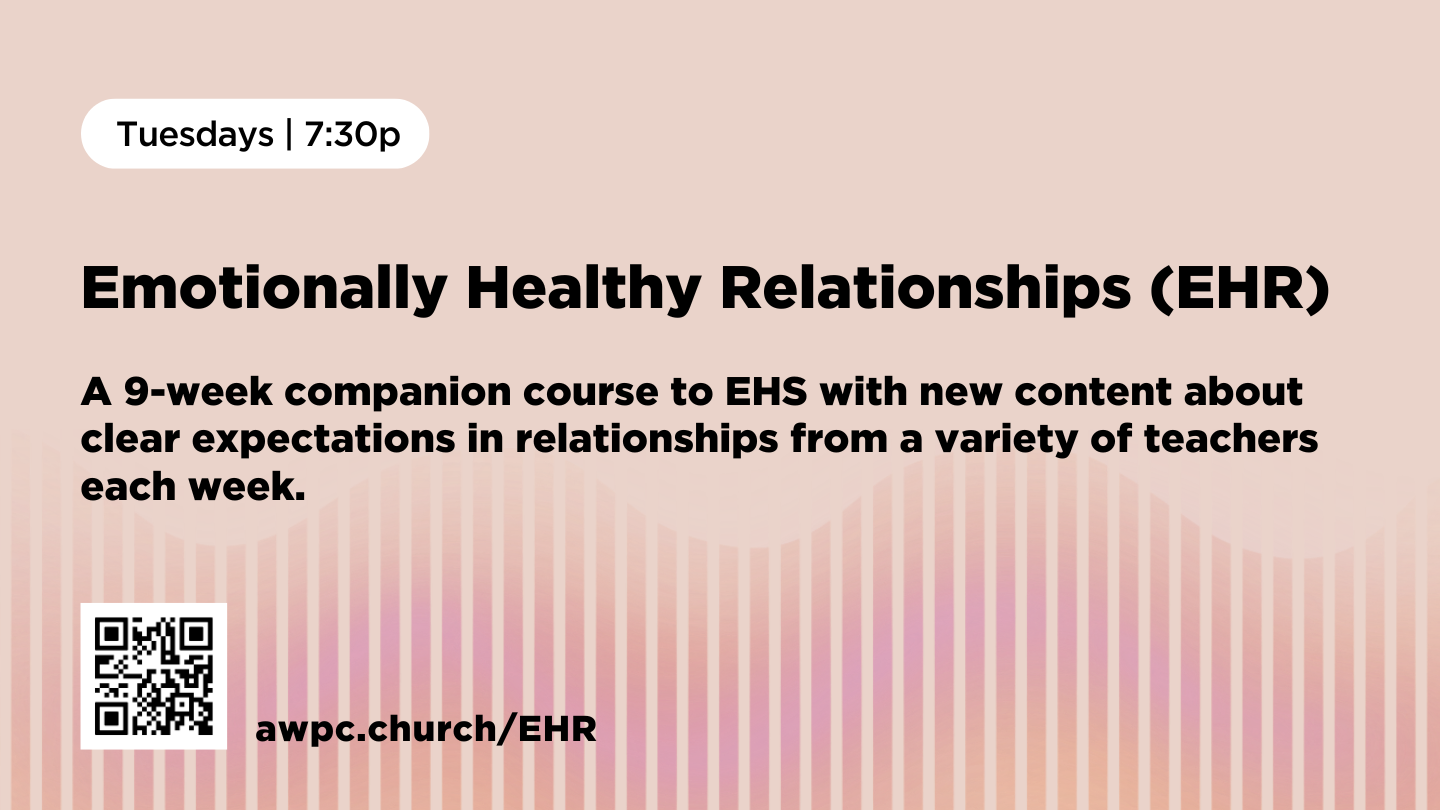 Tuesdays | 7:30p

Emotionally Healthy Relationships (EHR)

A 9-week companion course to EHS with new content about clear expectations in relationships from a variety of teachers each week.

awpc.church/EHR